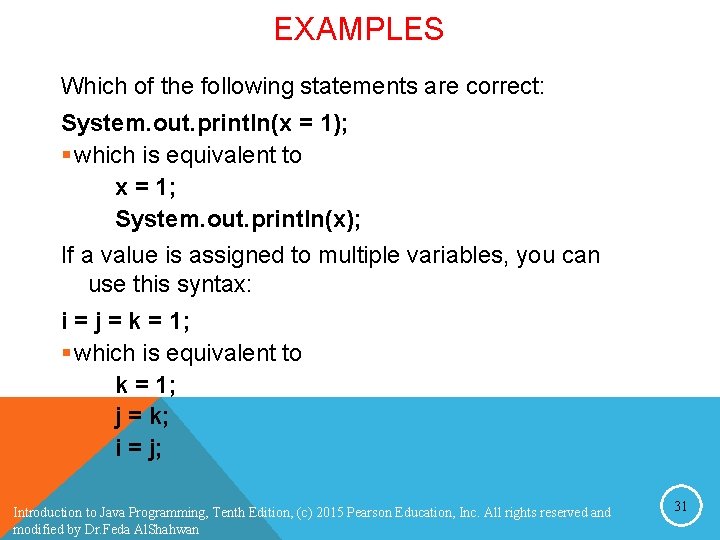 EXAMPLES

Which of the following statements are correct:

System.out.println(x = 1);

▪ which is equivalent to

x = 1;
System.out.println(x);

If a value is assigned to multiple variables, you can use this syntax:

i = j = k = 1;

▪ which is equivalent to

k = 1;
j = k;
i = j;

Introduction to Java Programming, Tenth Edition, (c) 2015 Pearson Education, Inc. All rights reserved and modified by Dr.Feda AlShahwan

31